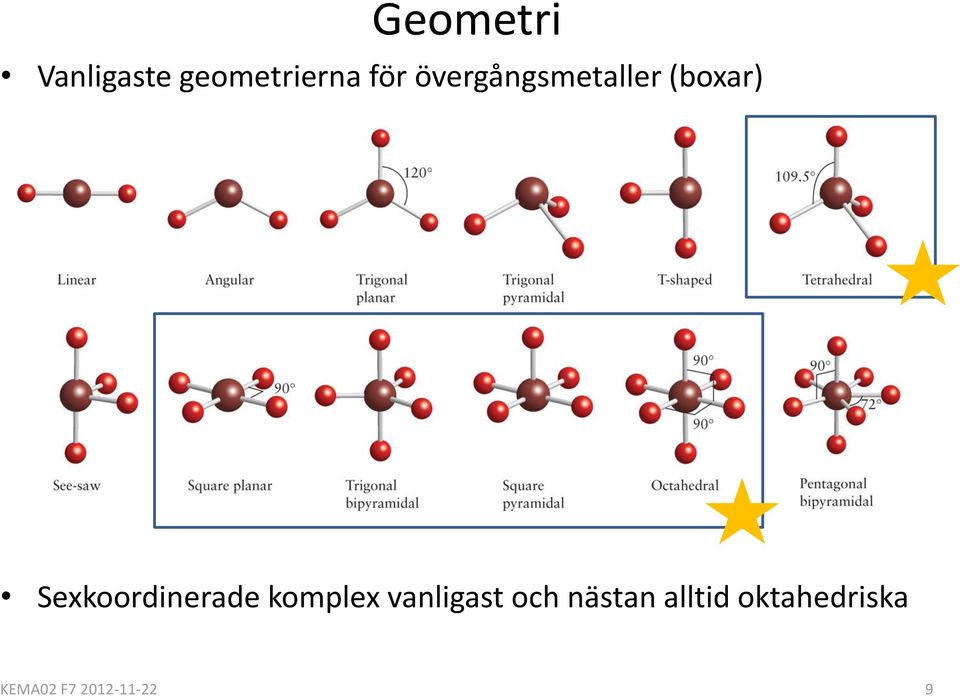 Geometri

• Vanligaste geometrierna för övergångsmetaller (boxar)

120°

109.5°

Linear

Angular

Trigonal planar

Trigonal pyramidal

T-shaped

Tetrahedral

90°

90°

90°

90°

72°

See-saw

Square planar

Trigonal bipyramidal

Square pyramidal

Octahedral

Pentagonal bipyramidal

• Sexkoordinerade komplex vanligast och nästan alltid oktahedriska

KEMA02 F7 2012-11-22

9